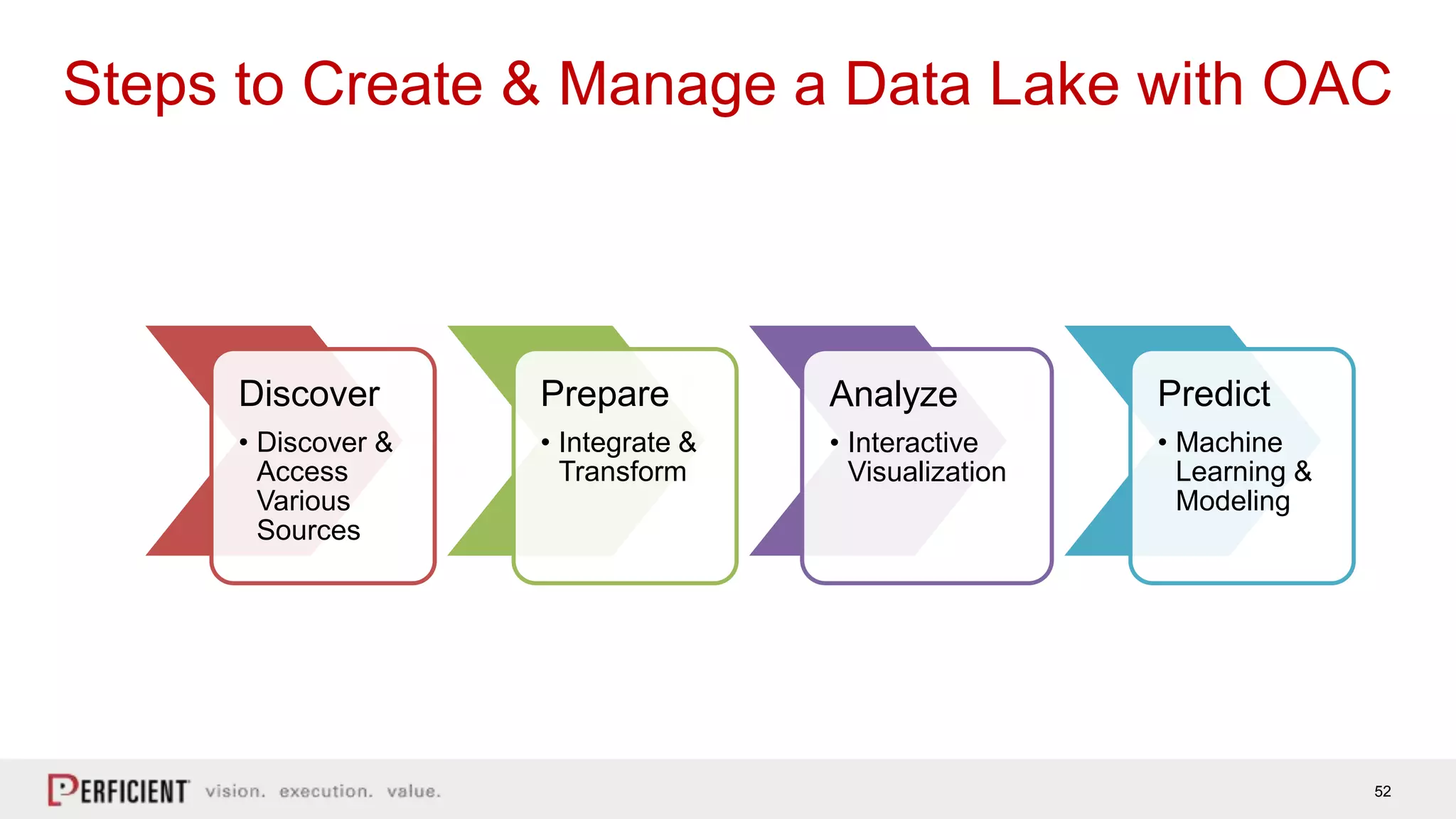 Steps to Create & Manage a Data Lake with OAC

Discover
• Discover & Access Various Sources

Prepare
• Integrate & Transform

Analyze
• Interactive Visualization

Predict
• Machine Learning & Modeling

PERFICIENT vision. execution. value.

52